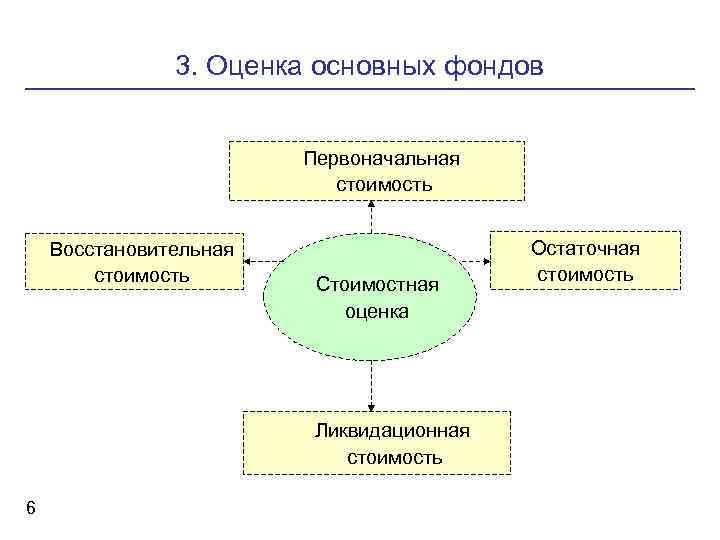 3. Оценка основных фондов

Первоначальная стоимость

Восстановительная стоимость

Стоимостная оценка

Остаточная стоимость

Ликвидационная стоимость

6